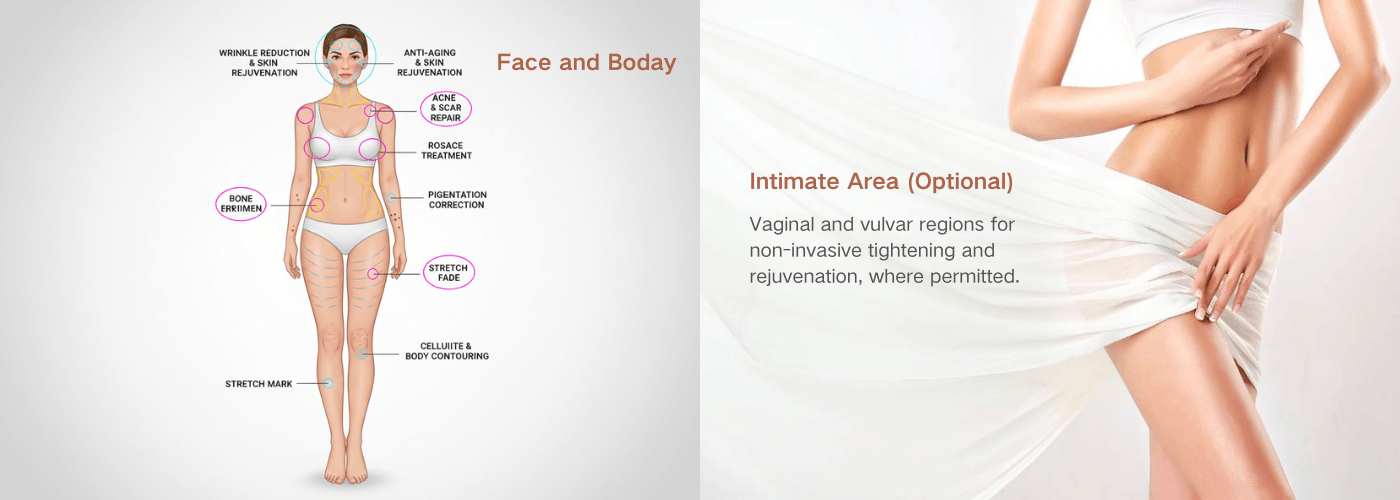 WRINKLE REDUCTION & SKIN REJUVENATION

ANTI-AGING & SKIN REJUVENATION

Face and Boday

ACNE & SCAR REPAIR

ROSACE TREATMENT

BONE ERRIIMEN

PIGENTATION CORRECTION

STRETCH FADE

CELLUIITE & BODY CONTOURING

STRETCH MARK

Intimate Area (Optional)

Vaginal and vulvar regions for non-invasive tightening and rejuvenation, where permitted.